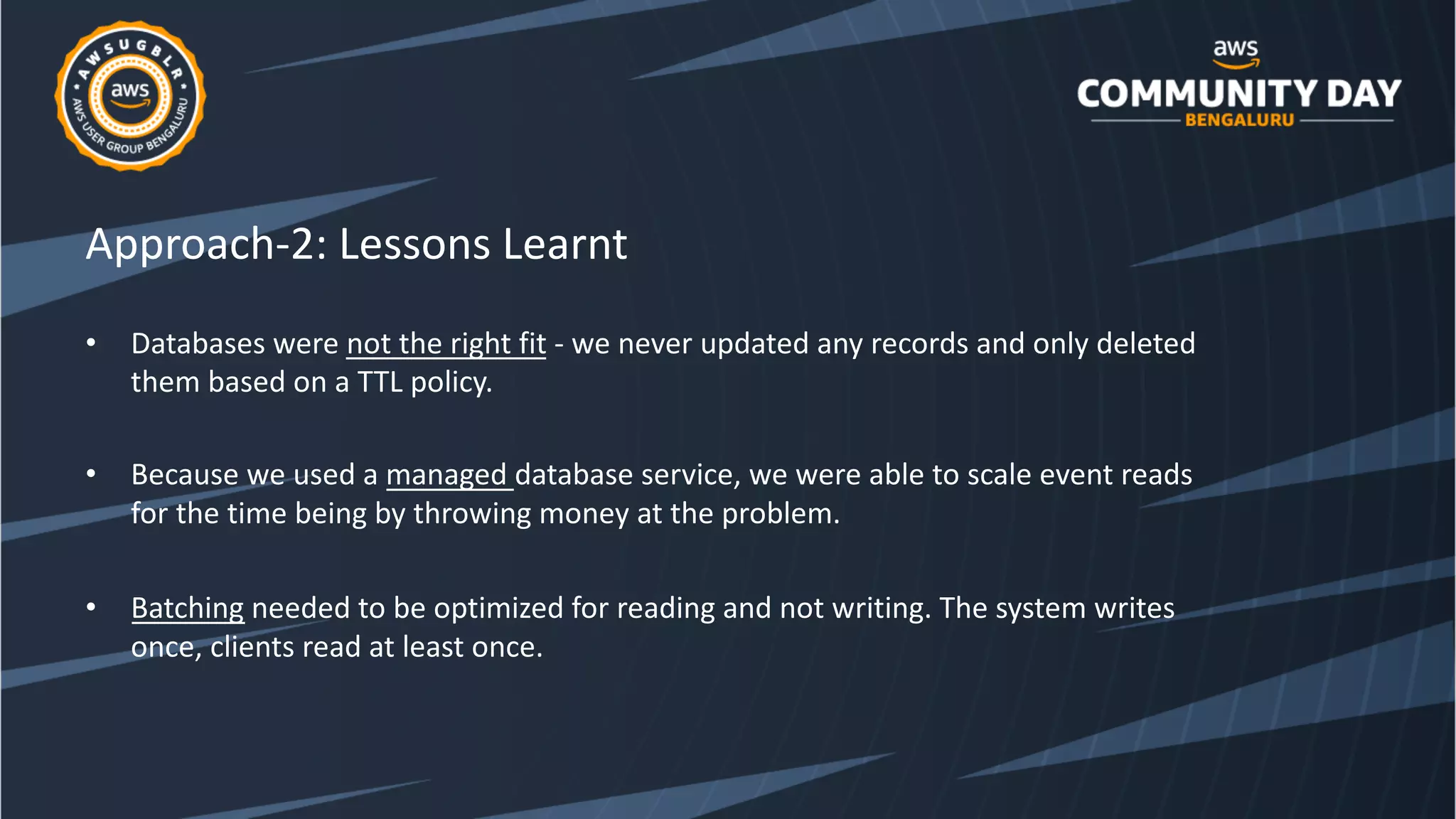 AWSUGBLR
aws
AWS USER GROUP BENGALURU

aws
COMMUNITY DAY
BENGALURU

Approach-2: Lessons Learnt

• Databases were not the right fit - we never updated any records and only deleted them based on a TTL policy.

• Because we used a managed database service, we were able to scale event reads for the time being by throwing money at the problem.

• Batching needed to be optimized for reading and not writing. The system writes once, clients read at least once.